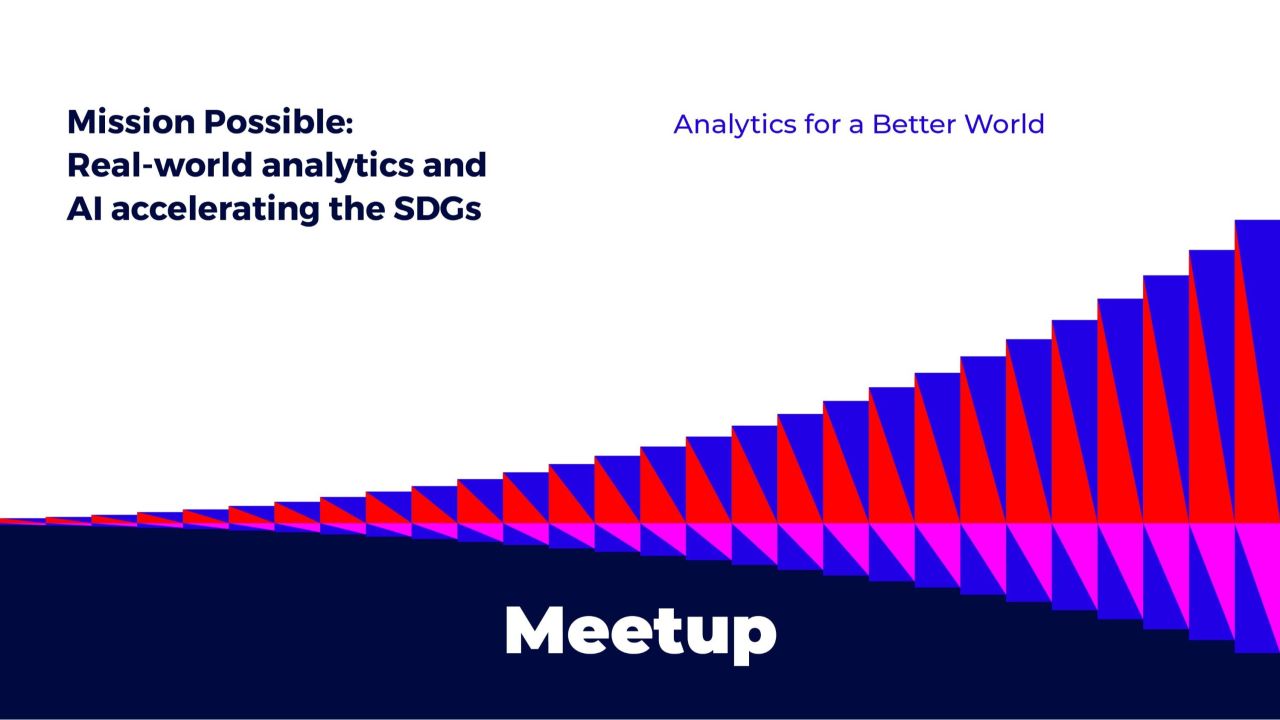 Mission Possible:
Real-world analytics and AI accelerating the SDGs

Analytics for a Better World

Meetup